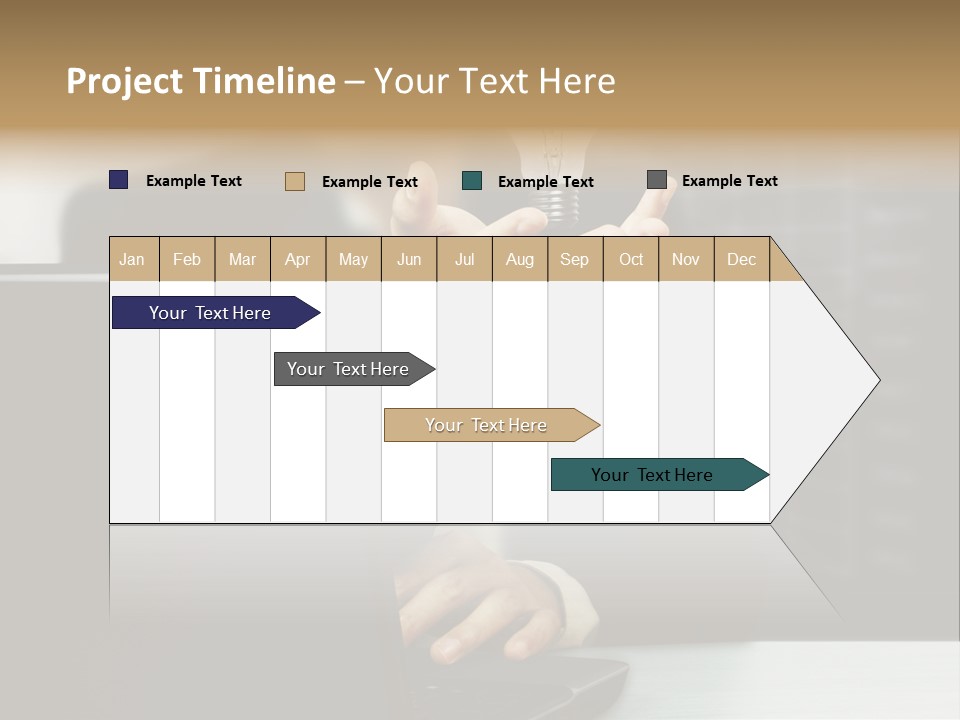 Project Timeline – Your Text Here

Example Text
Example Text
Example Text
Example Text

| Jan | Feb | Mar | Apr | May | Jun | Jul | Aug | Sep | Oct | Nov | Dec |
|---|---|---|---|---|---|---|---|---|---|---|---|

Your Text Here
Your Text Here
Your Text Here
Your Text Here